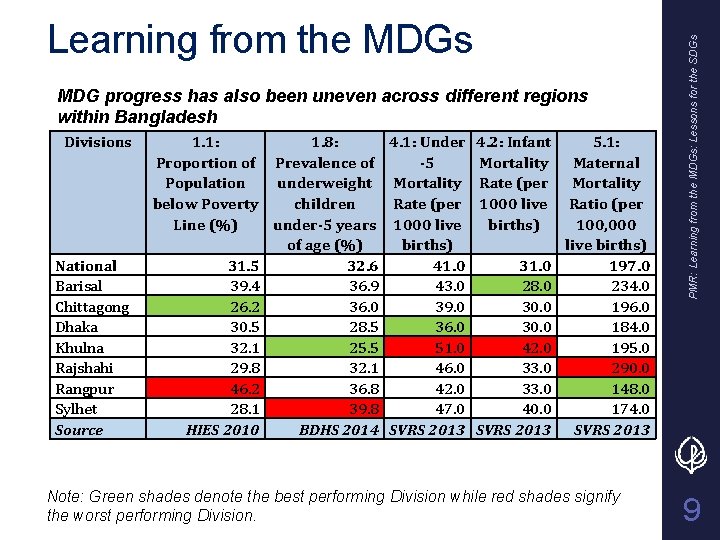 Learning from the MDGs

MDG progress has also been uneven across different regions within Bangladesh

| Divisions | 1.1: Proportion of Population below Poverty Line (%) | 1.8: Prevalence of underweight children under-5 years of age (%) | 4.1: Under -5 Mortality Rate (per 1000 live births) | 4.2: Infant Mortality Rate (per 1000 live births) | 5.1: Maternal Mortality Ratio (per 100,000 live births) |
|---|---|---|---|---|---|
| National | 31.5 | 32.6 | 41.0 | 31.0 | 197.0 |
| Barisal | 39.4 | 36.9 | 43.0 | 28.0 | 234.0 |
| Chittagong | 26.2 | 36.0 | 39.0 | 30.0 | 196.0 |
| Dhaka | 30.5 | 28.5 | 36.0 | 30.0 | 184.0 |
| Khulna | 32.1 | 25.5 | 51.0 | 42.0 | 195.0 |
| Rajshahi | 29.8 | 32.1 | 46.0 | 33.0 | 290.0 |
| Rangpur | 46.2 | 36.8 | 42.0 | 33.0 | 148.0 |
| Sylhet | 28.1 | 39.8 | 47.0 | 40.0 | 174.0 |
| Source | HIES 2010 | BDHS 2014 | SVRS 2013 | SVRS 2013 | SVRS 2013 |

Note: Green shades denote the best performing Division while red shades signify the worst performing Division.

PMR: Learning from the MDGs: Lessons for the SDGs

9